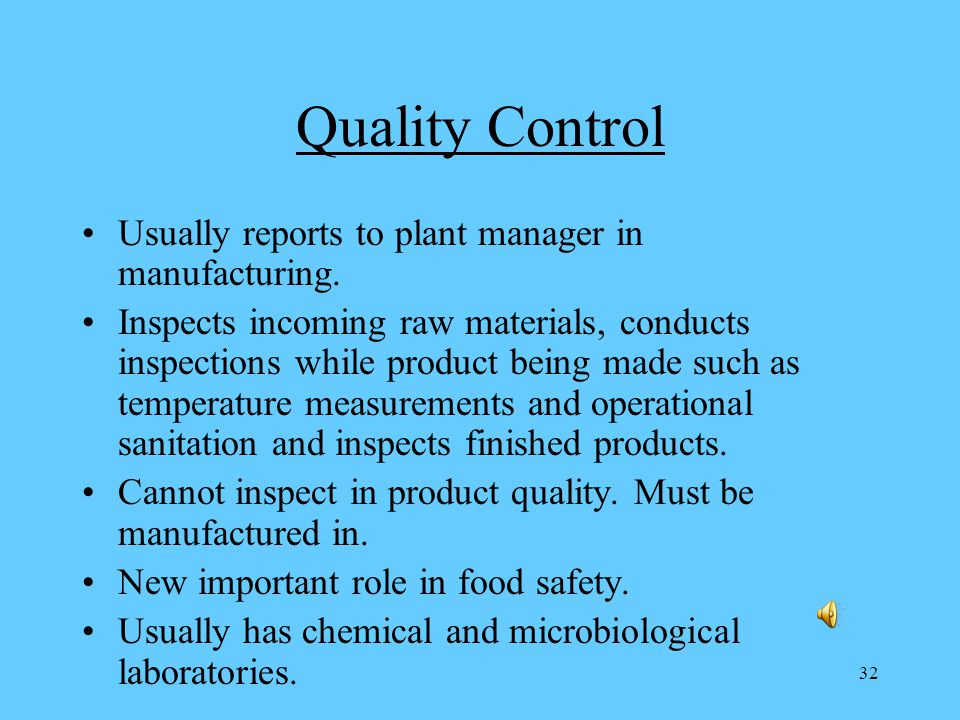 Quality Control

• Usually reports to plant manager in manufacturing.
• Inspects incoming raw materials, conducts inspections while product being made such as temperature measurements and operational sanitation and inspects finished products.
• Cannot inspect in product quality. Must be manufactured in.
• New important role in food safety.
• Usually has chemical and microbiological laboratories.

32